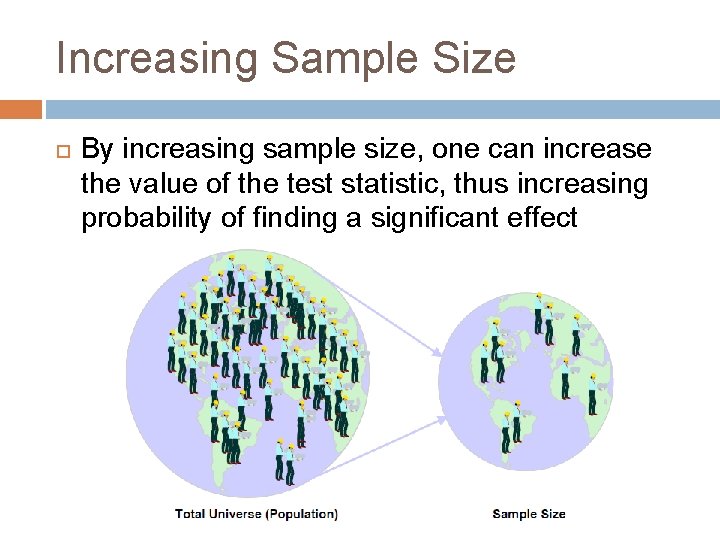 Increasing Sample Size

By increasing sample size, one can increase the value of the test statistic, thus increasing probability of finding a significant effect

Total Universe (Population)

Sample Size